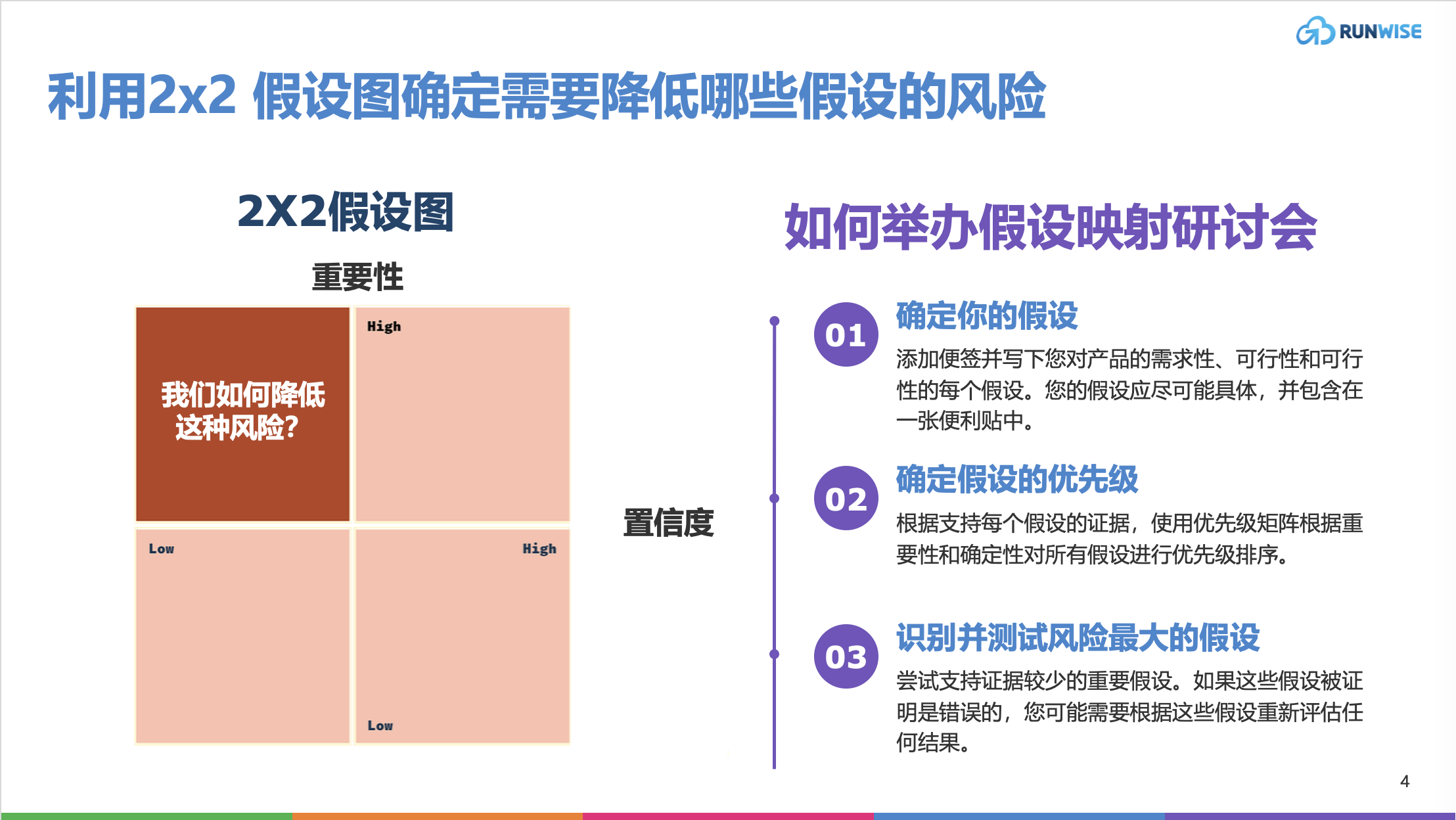 RUNWISE

利用2x2 假设图确定需要降低哪些假设的风险

2X2假设图

重要性

我们如何降低这种风险?

High

Low

High

Low

置信度

如何举办假设映射研讨会

01

确定你的假设

添加便签并写下您对产品的需求性、可行性和可行性的每个假设。您的假设应尽可能具体，并包含在一张便利贴中。

02

确定假设的优先级

根据支持每个假设的证据，使用优先级矩阵根据重要性和确定性对所有假设进行优先级排序。

03

识别并测试风险最大的假设

尝试支持证据较少的重要假设。如果这些假设被证明是错误的，您可能需要根据这些假设重新评估任何结果。

4